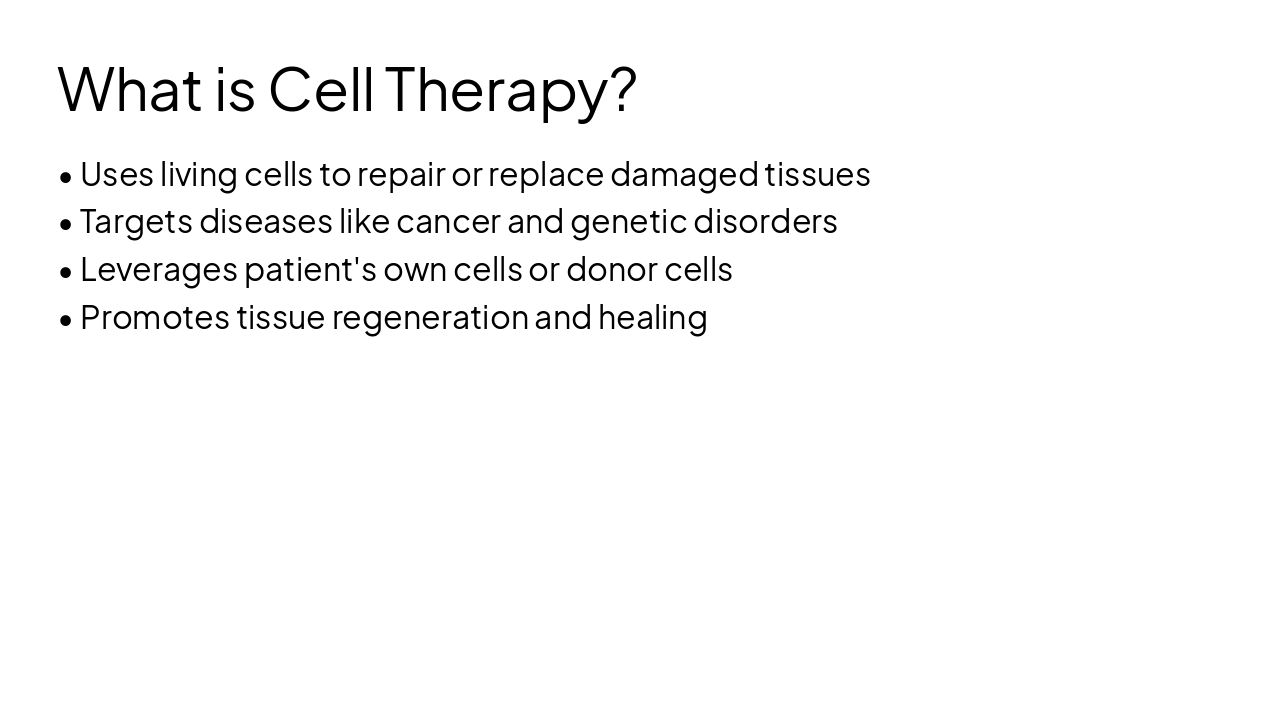 What is Cell Therapy?

• Uses living cells to repair or replace damaged tissues
• Targets diseases like cancer and genetic disorders
• Leverages patient's own cells or donor cells
• Promotes tissue regeneration and healing